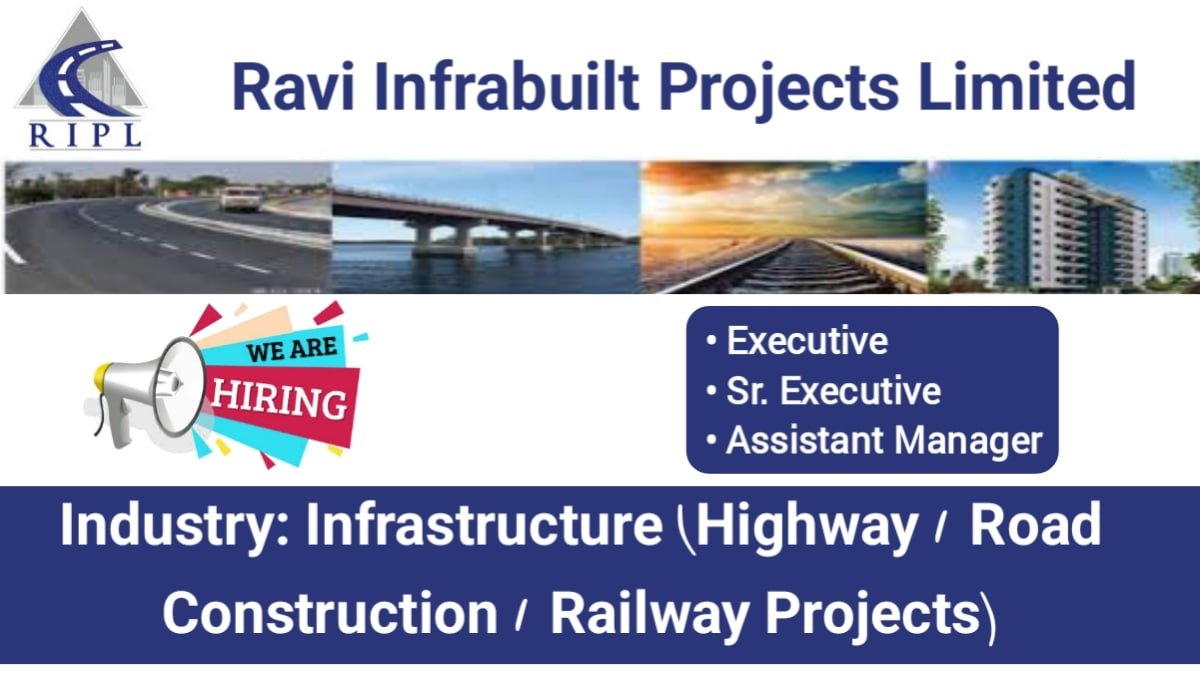 RIPL

Ravi Infrabuilt Projects Limited

WE ARE HIRING

• Executive
• Sr. Executive
• Assistant Manager

Industry: Infrastructure (Highway / Road Construction / Railway Projects)